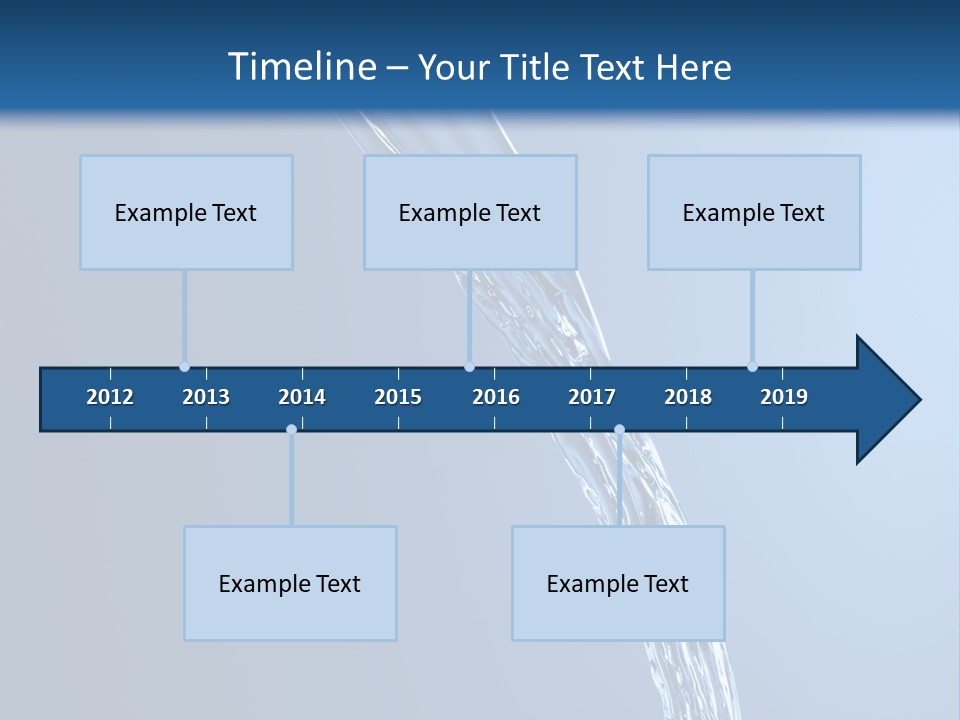 Timeline – Your Title Text Here

Example Text

Example Text

Example Text

2012 2013 2014 2015 2016 2017 2018 2019

Example Text

Example Text